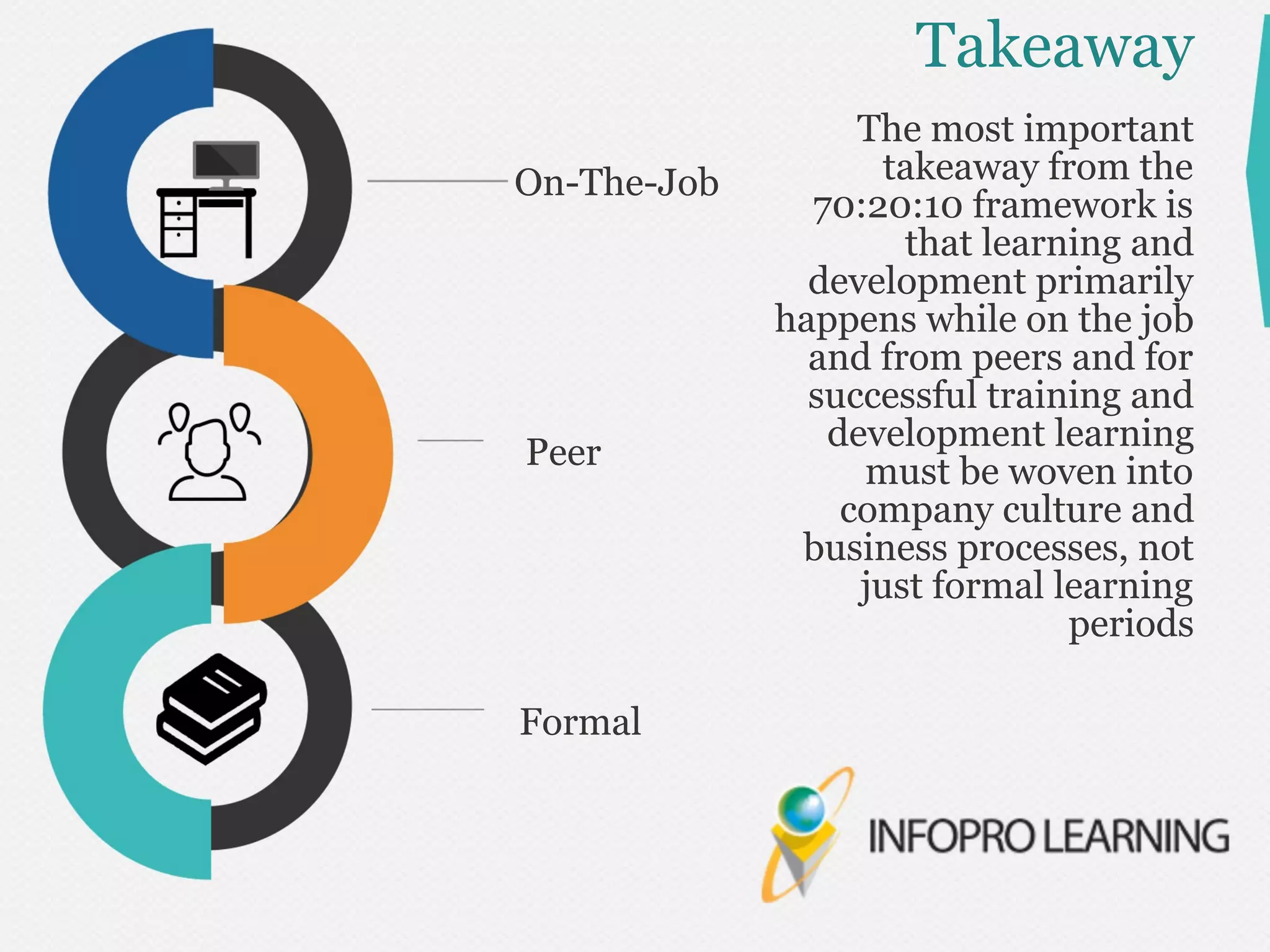 Takeaway

On-The-Job

Peer

Formal

The most important takeaway from the 70:20:10 framework is that learning and development primarily happens while on the job and from peers and for successful training and development learning must be woven into company culture and business processes, not just formal learning periods

INFOPRO LEARNING